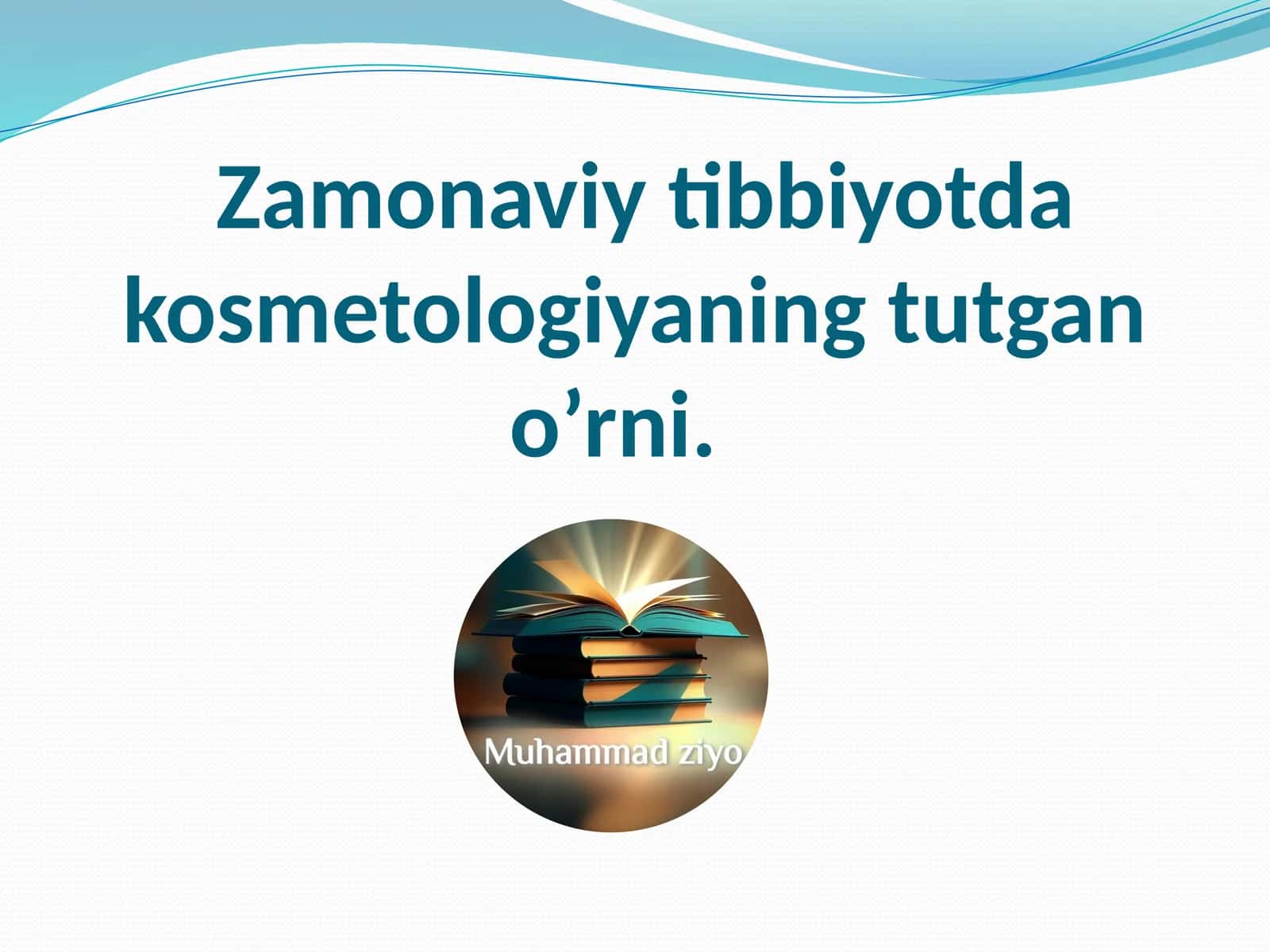 Zamonaviy tibbiyotda kosmetologiyaning tutgan o’rni.

Muhammad ziyo